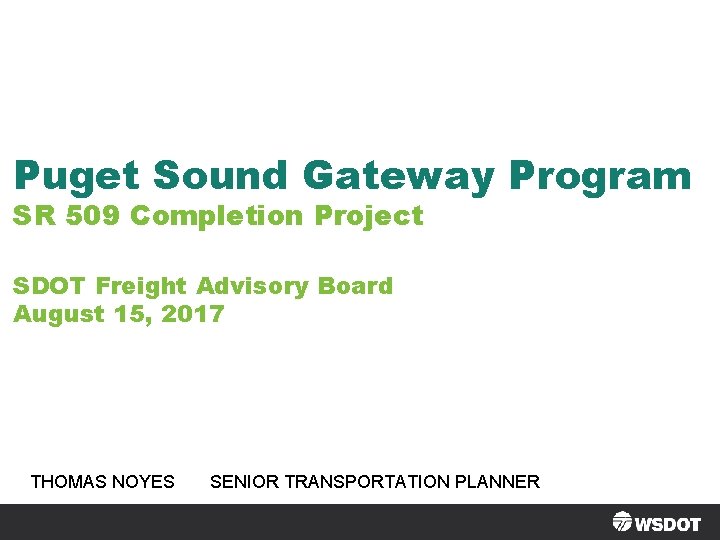 Puget Sound Gateway Program
SR 509 Completion Project

SDOT Freight Advisory Board
August 15, 2017

THOMAS NOYES SENIOR TRANSPORTATION PLANNER

WSDOT